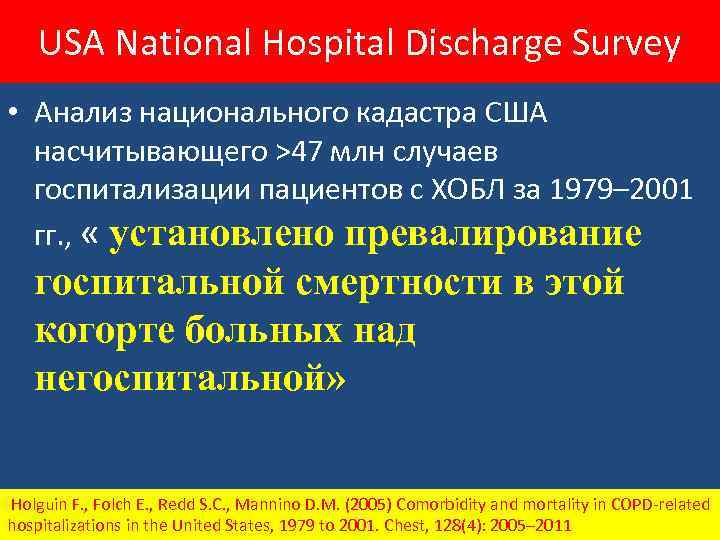 USA National Hospital Discharge Survey

• Анализ национального кадастра США насчитывающего >47 млн случаев госпитализации пациентов с ХОБЛ за 1979–2001 гг., « установлено превалирование госпитальной смертности в этой когорте больных над негоспитальной»

Holguin F., Folch E., Redd S.C., Mannino D.M. (2005) Comorbidity and mortality in COPD-related hospitalizations in the United States, 1979 to 2001. Chest, 128(4): 2005–2011